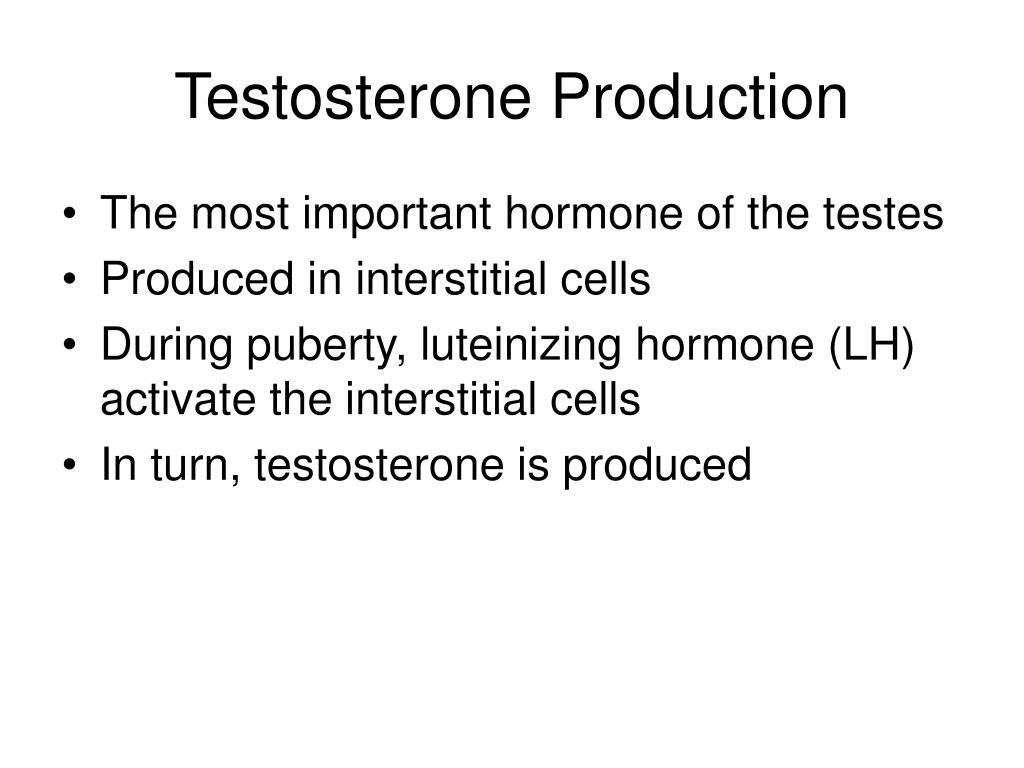 Testosterone Production

• The most important hormone of the testes
• Produced in interstitial cells
• During puberty, luteinizing hormone (LH) activate the interstitial cells
• In turn, testosterone is produced